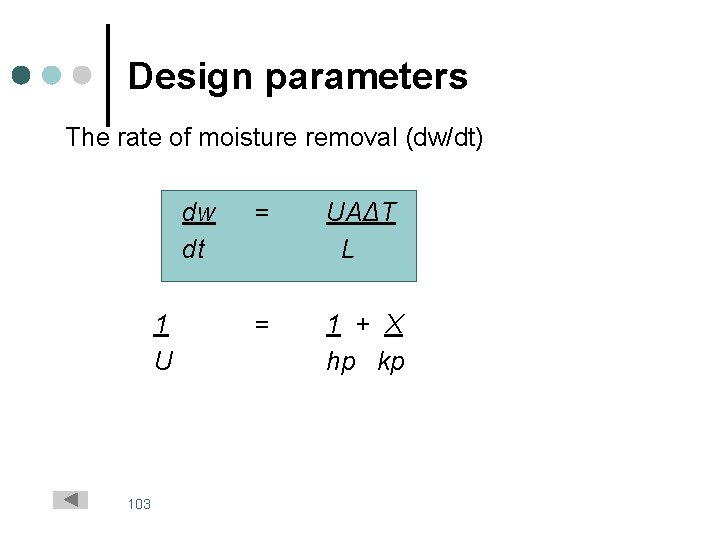 Design parameters

The rate of moisture removal (dw/dt)

$\frac{dw}{dt} = \frac{UA\Delta T}{L}$

$\frac{1}{U} = \frac{1}{hp} + \frac{X}{kp}$

103